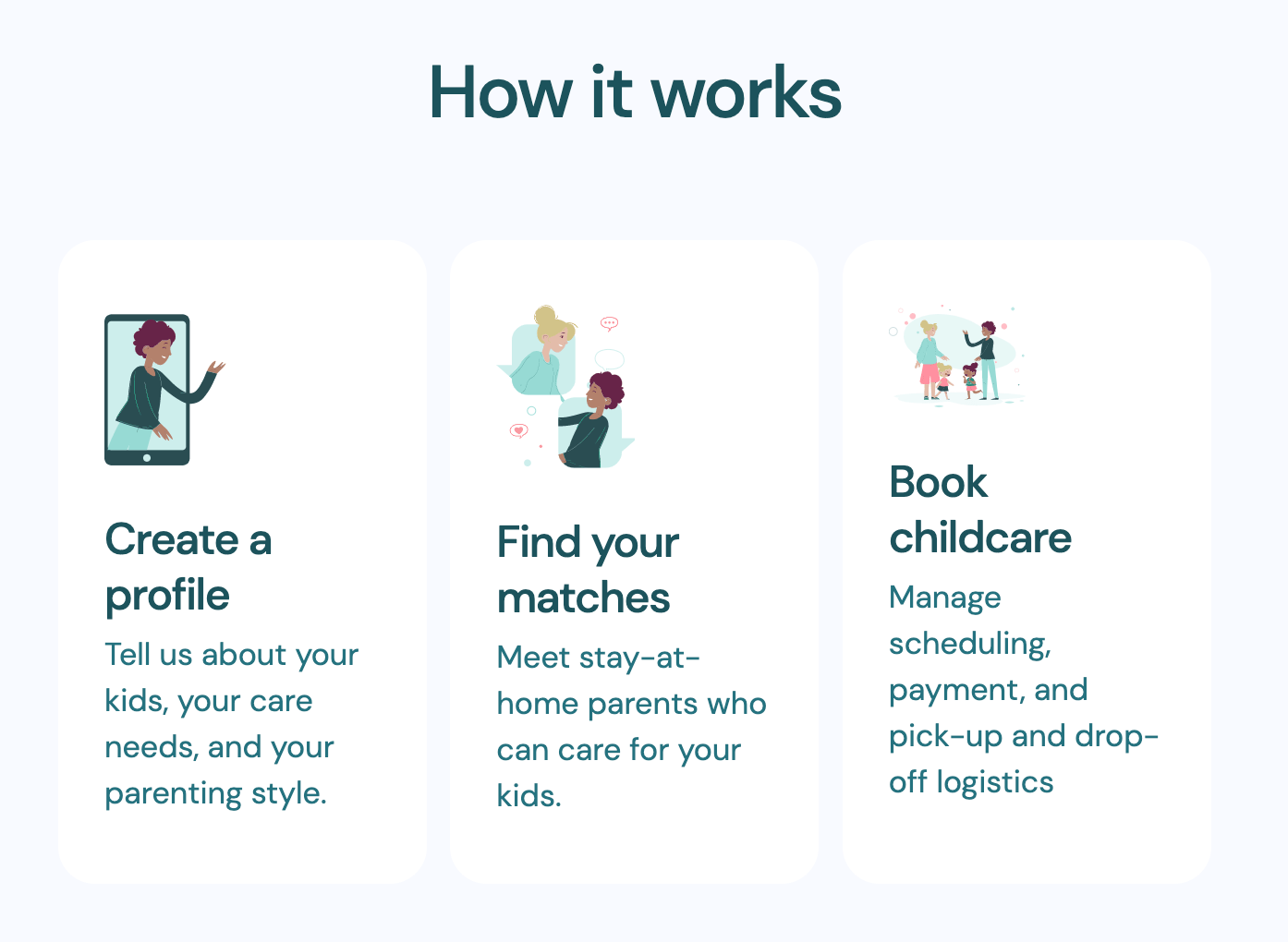 How it works

Create a profile

Tell us about your kids, your care needs, and your parenting style.

Find your matches

Meet stay-at-home parents who can care for your kids.

Book childcare

Manage scheduling, payment, and pick-up and drop-off logistics